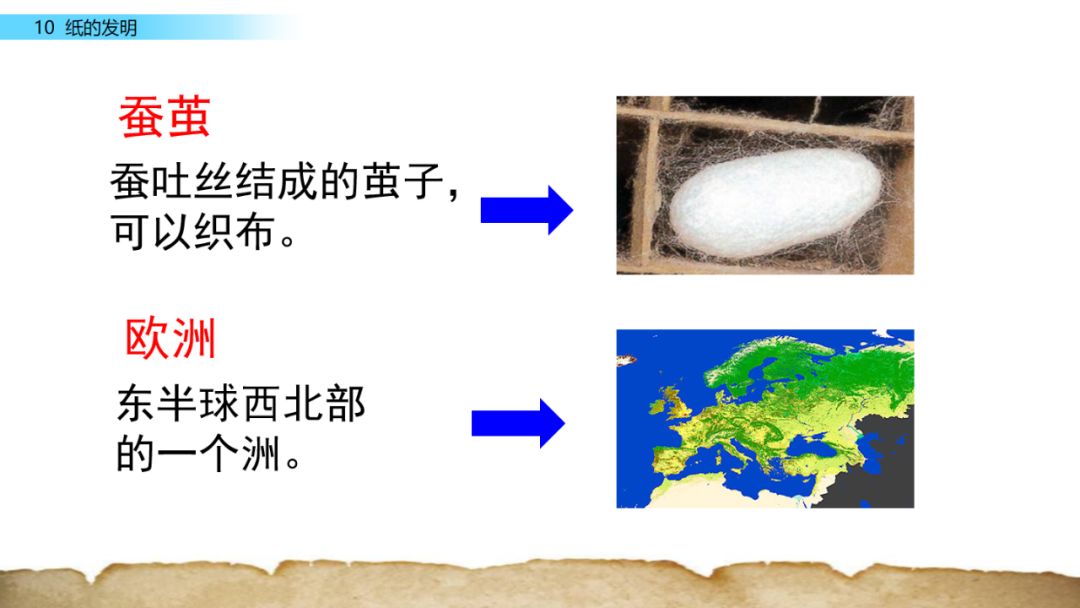 10 纸的发明

蚕茧

蚕吐丝结成的茧子，可以织布。

欧洲

东半球西北部的一个洲。